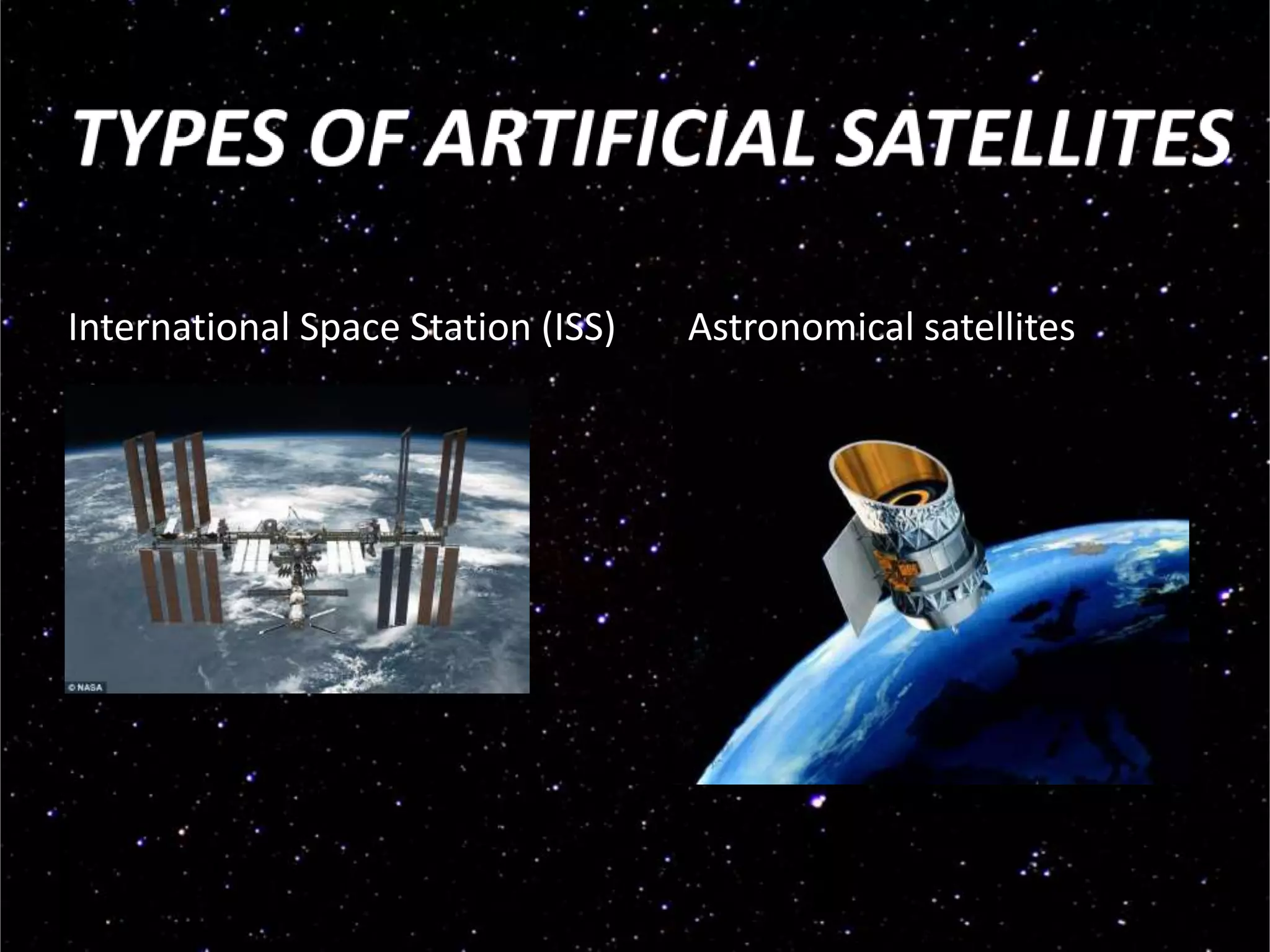 TYPES OF ARTIFICIAL SATELLITES

International Space Station (ISS)

© NASA

Astronomical satellites